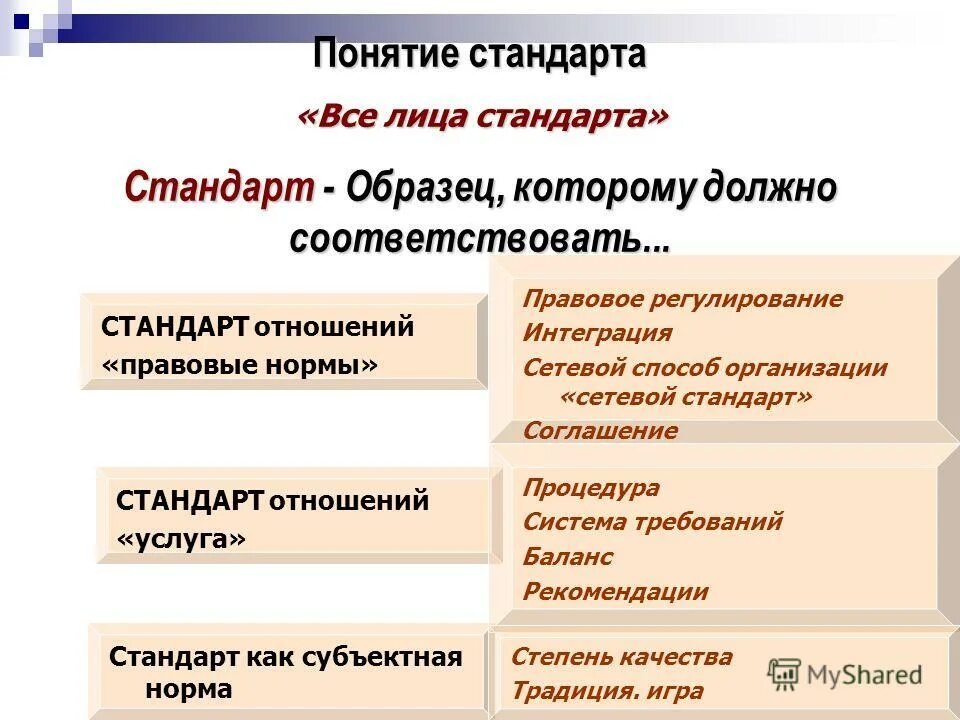 Понятие стандарта

«Все лица стандарта»

Стандарт - Образец, которому должно соответствовать...

СТАНДАРТ отношений «правовые нормы»

Правовое регулирование
Интеграция
Сетевой способ организации «сетевой стандарт»
Соглашение

СТАНДАРТ отношений «услуга»

Процедура
Система требований
Баланс
Рекомендации

Стандарт как субъектная норма

Степень качества
Традиция. игра

MyShared